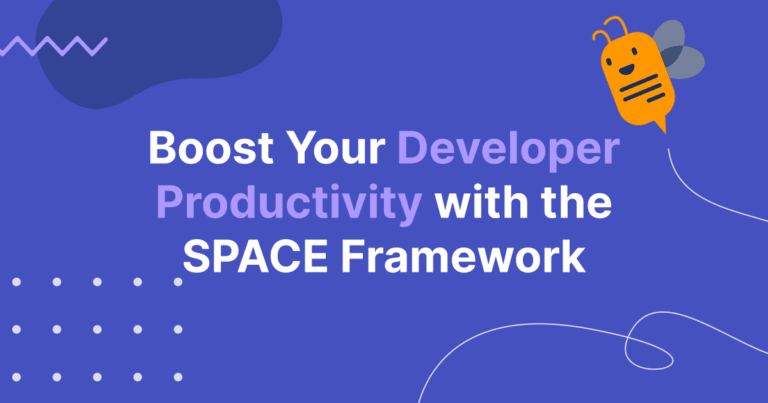 Boost Your Developer Productivity with the SPACE Framework